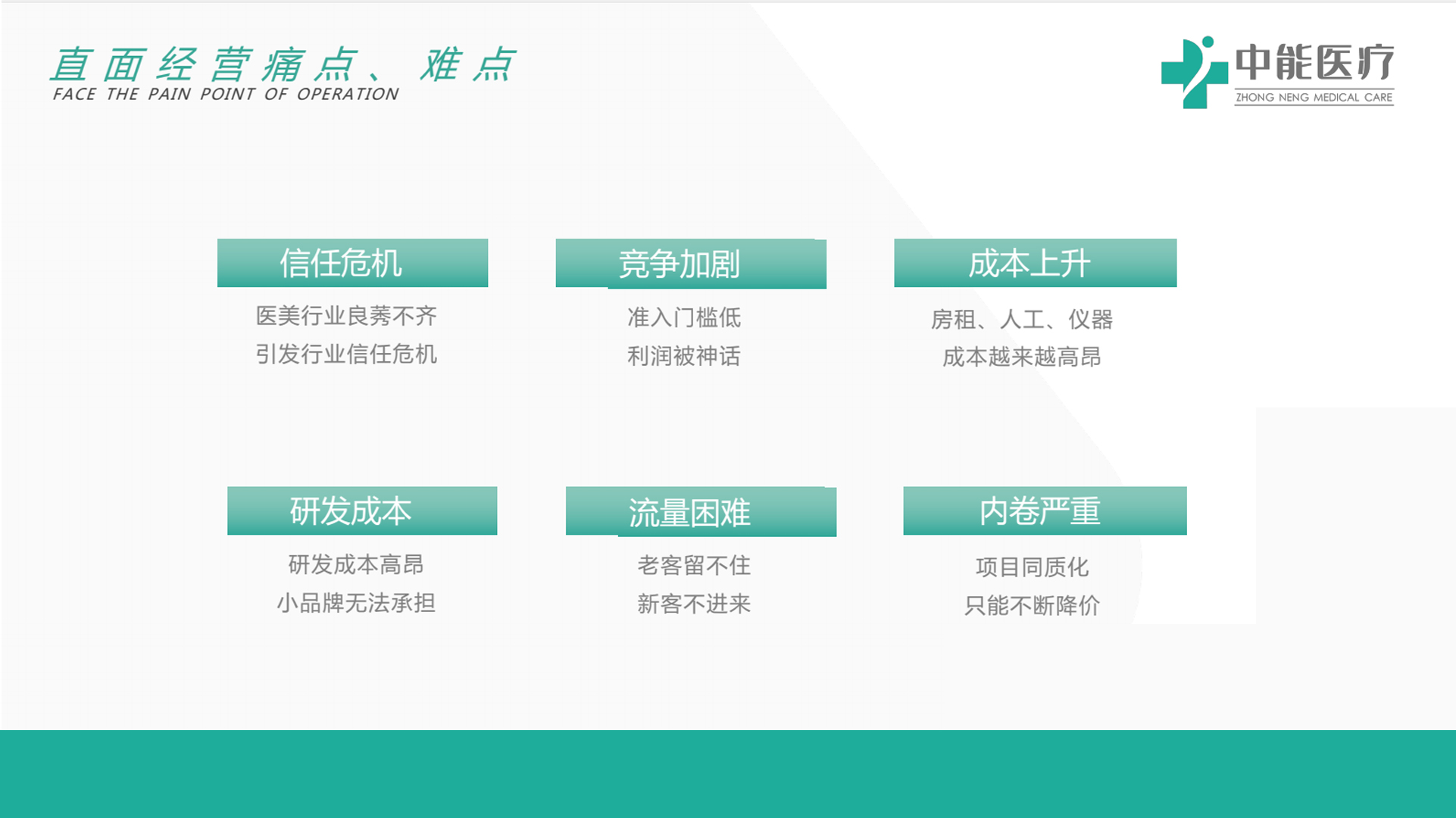 直面经营痛点、难点
FACE THE PAIN POINT OF OPERATION

中能医疗
ZHONG NENG MEDICAL CARE

信任危机
医美行业良莠不齐
引发行业信任危机

竞争加剧
准入门槛低
利润被神话

成本上升
房租、人工、仪器
成本越来越高昂

研发成本
研发成本高昂
小品牌无法承担

流量困难
老客留不住
新客不进来

内卷严重
项目同质化
只能不断降价